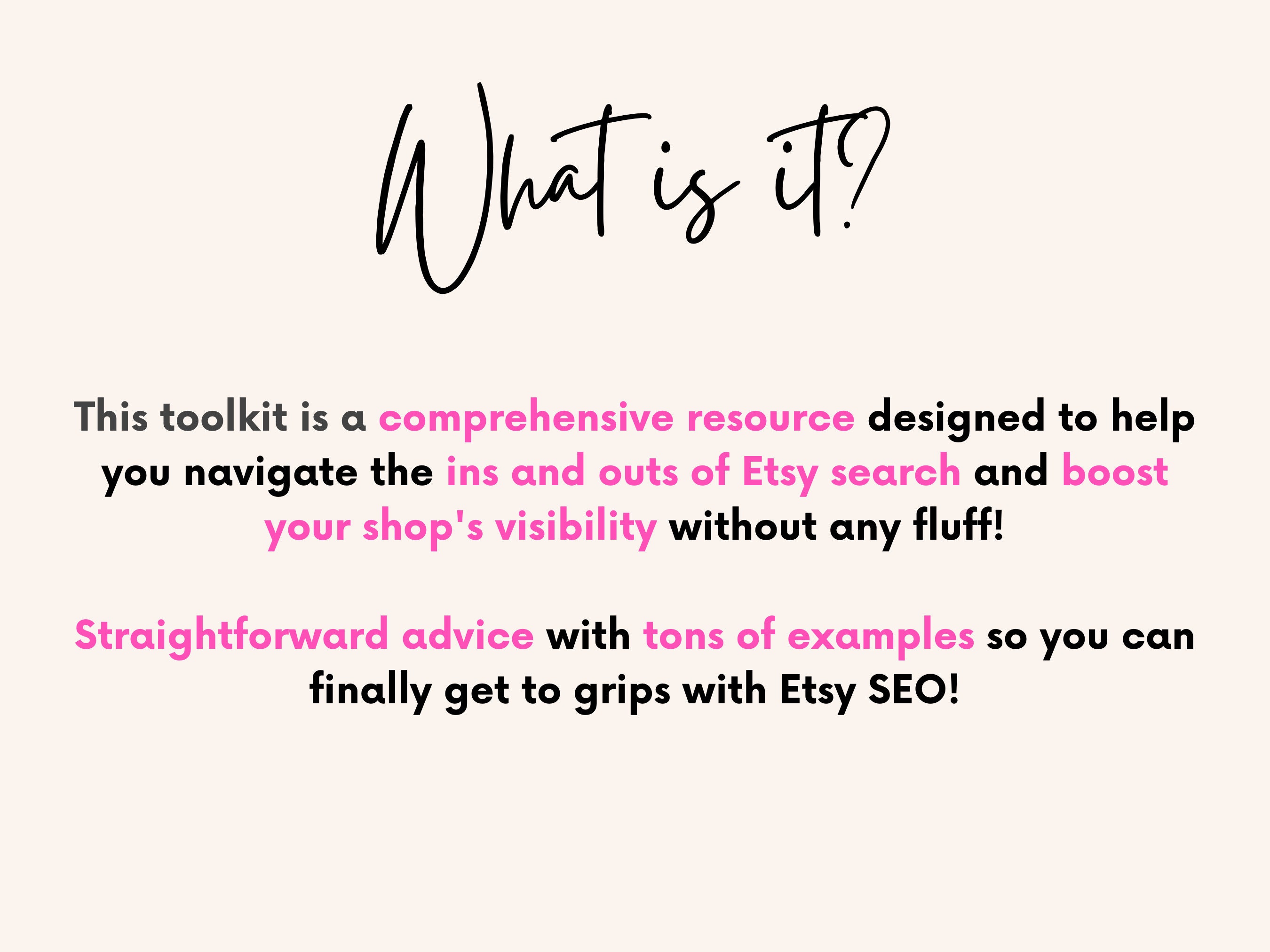 What is it?

This toolkit is a comprehensive resource designed to help you navigate the ins and outs of Etsy search and boost your shop's visibility without any fluff!

Straightforward advice with tons of examples so you can finally get to grips with Etsy SEO!